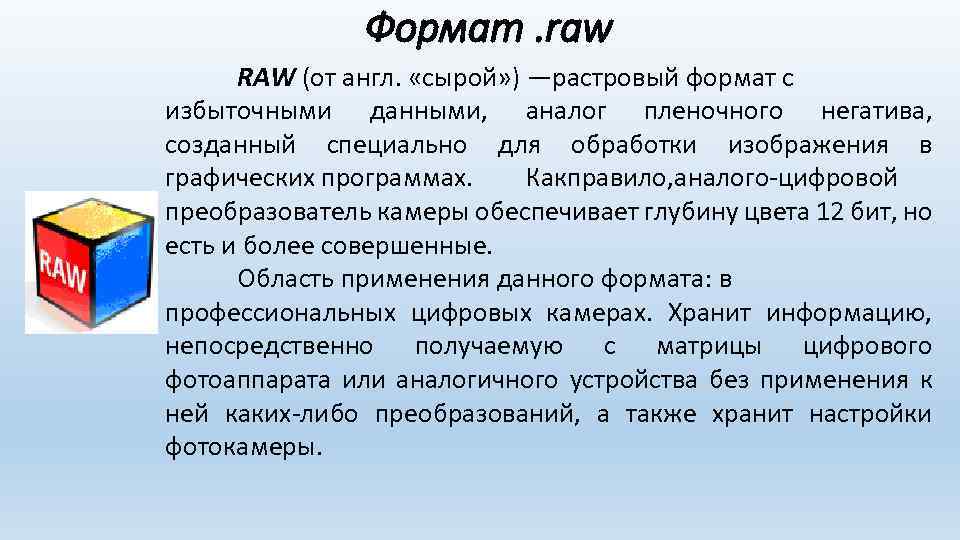 Формат .raw

RAW (от англ. «сырой») —растровый формат с избыточными данными, аналог пленочного негатива, созданный специально для обработки изображения в графических программах. Какправило,аналого-цифровой преобразователь камеры обеспечивает глубину цвета 12 бит, но есть и более совершенные.

Область применения данного формата: в профессиональных цифровых камерах. Хранит информацию, непосредственно получаемую с матрицы цифрового фотоаппарата или аналогичного устройства без применения к ней каких-либо преобразований, а также хранит настройки фотокамеры.

RAW